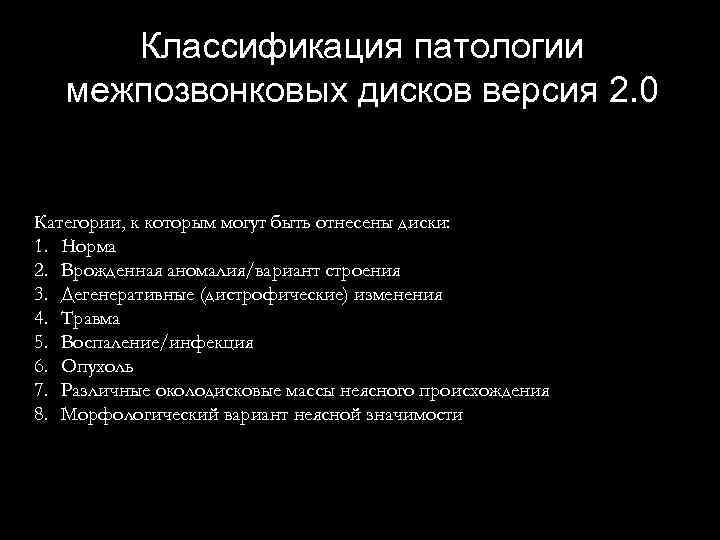 Классификация патологии межпозвонковых дисков версия 2.0

Категории, к которым могут быть отнесены диски:
1. Норма
2. Врожденная аномалия/вариант строения
3. Дегенеративные (дистрофические) изменения
4. Травма
5. Воспаление/инфекция
6. Опухоль
7. Различные околодисковые массы неясного происхождения
8. Морфологический вариант неясной значимости